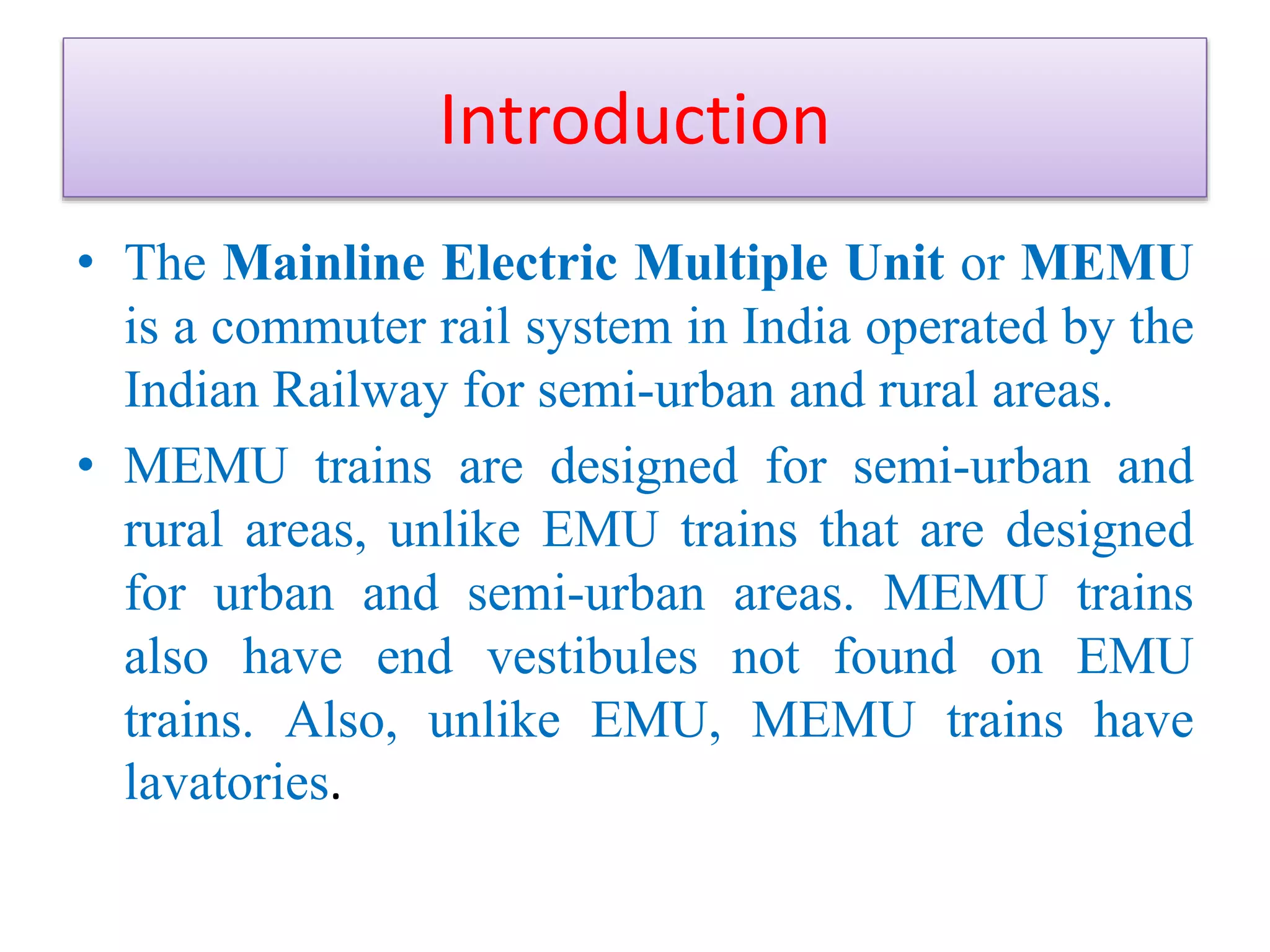 Introduction

• The Mainline Electric Multiple Unit or MEMU is a commuter rail system in India operated by the Indian Railway for semi-urban and rural areas.

• MEMU trains are designed for semi-urban and rural areas, unlike EMU trains that are designed for urban and semi-urban areas. MEMU trains also have end vestibules not found on EMU trains. Also, unlike EMU, MEMU trains have lavatories.